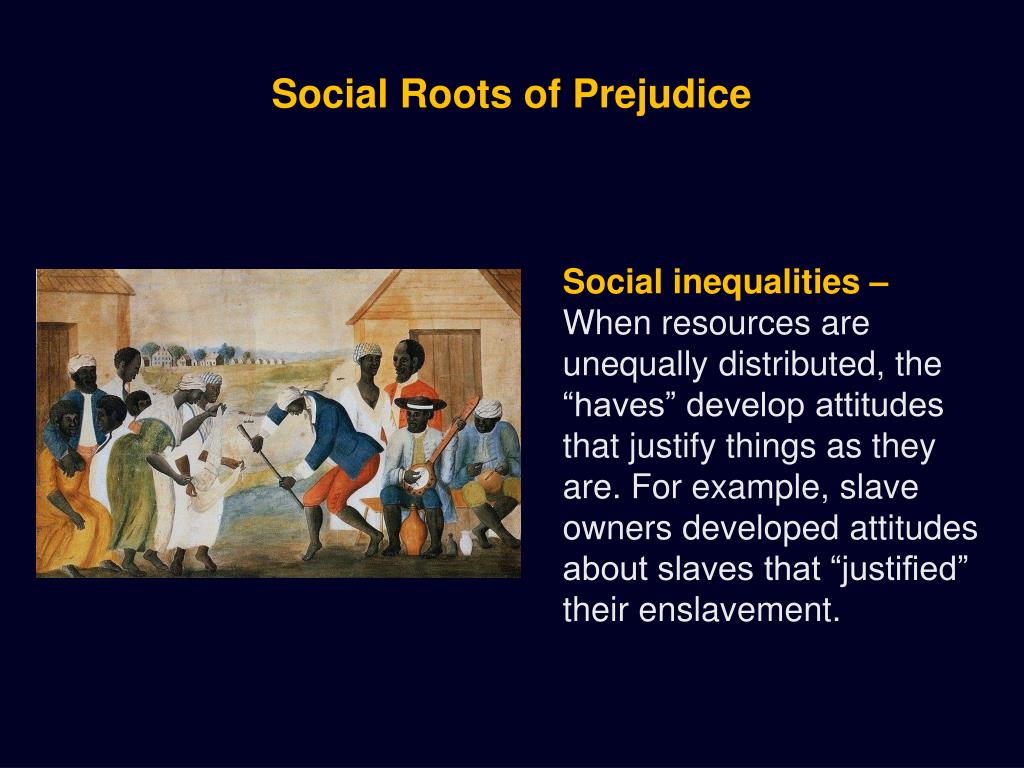 Social Roots of Prejudice

Social inequalities – When resources are unequally distributed, the “haves” develop attitudes that justify things as they are. For example, slave owners developed attitudes about slaves that “justified” their enslavement.